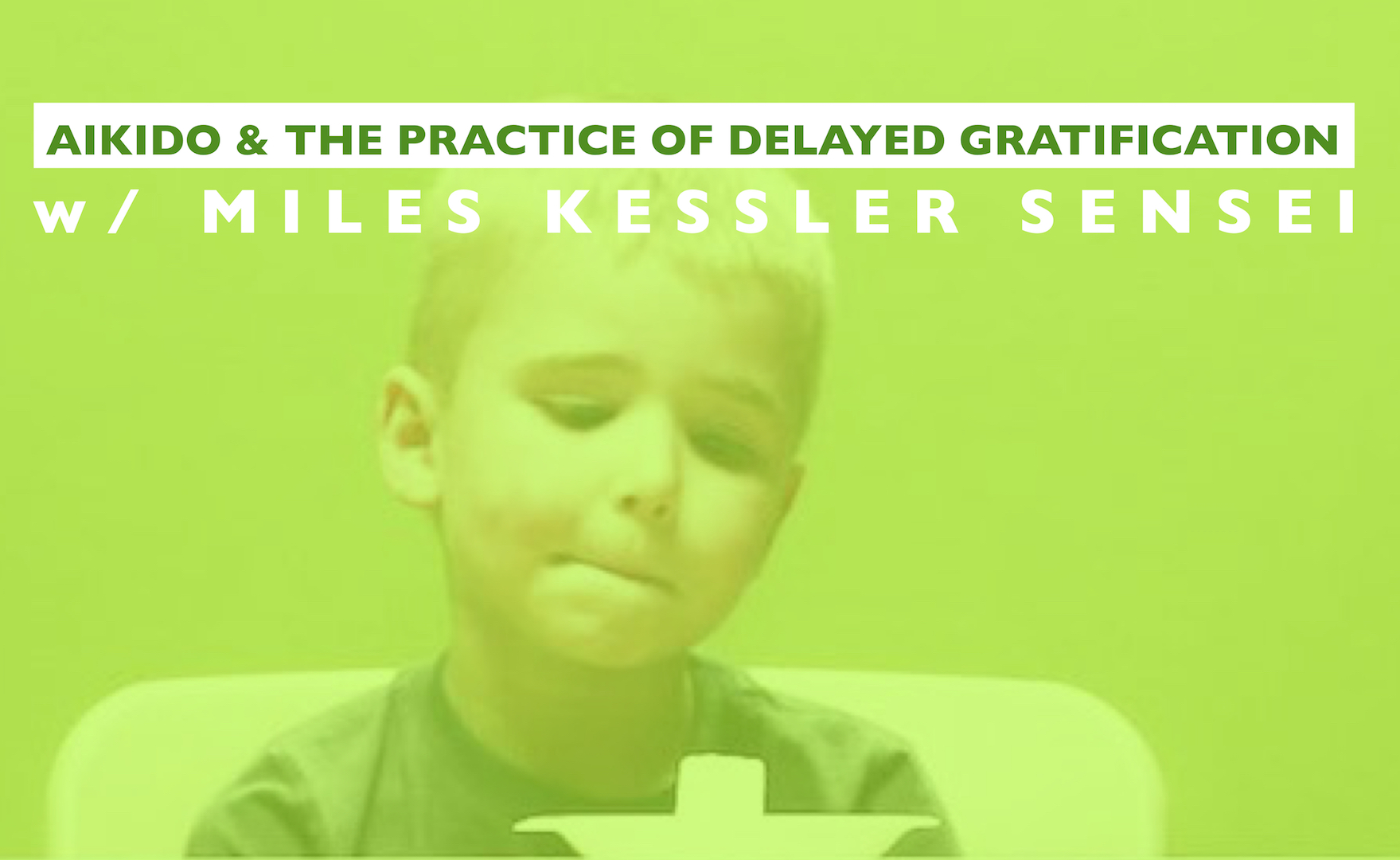 AIKIDO & THE PRACTICE OF DELAYED GRATIFICATION

w/ MILES KESSLER SENSEI